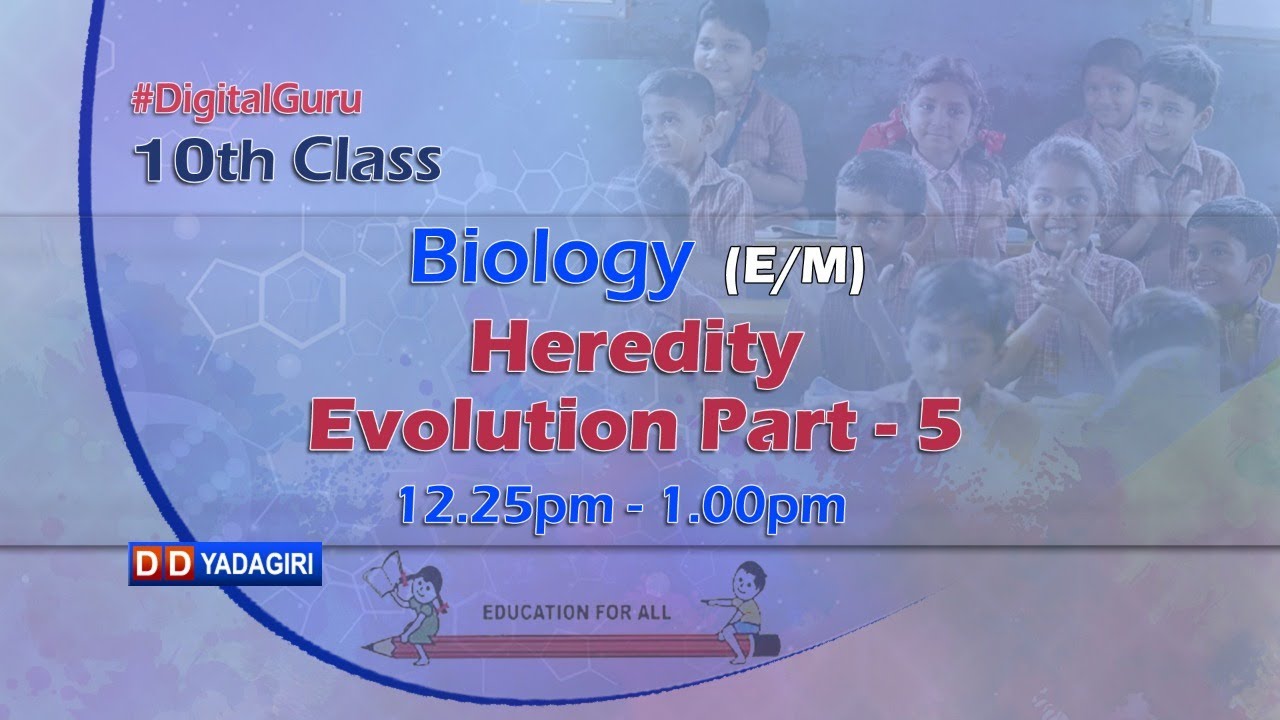 #DigitalGuru
10th Class

Biology (E/M)
Heredity
Evolution Part - 5
12.25pm - 1.00pm

DD YADAGIRI

EDUCATION FOR ALL